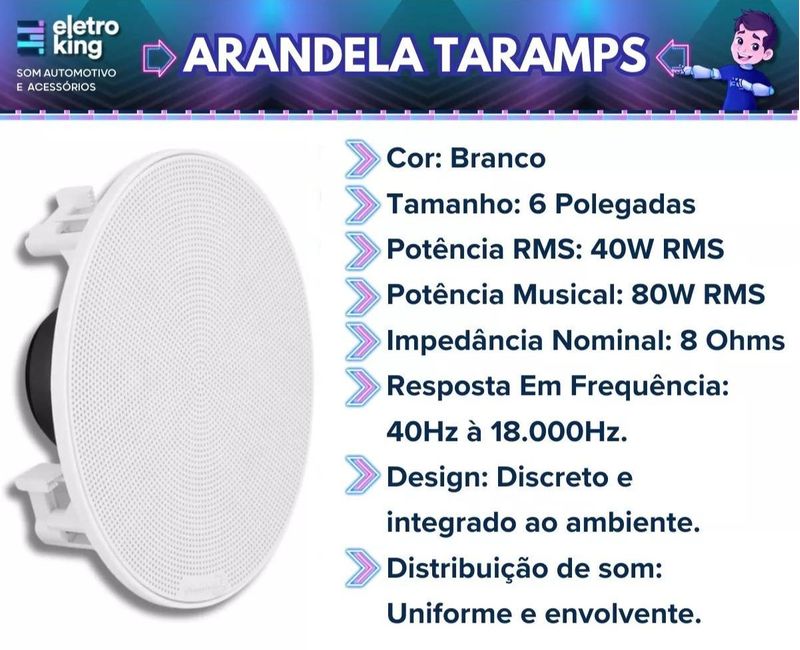 eletro king
SOM AUTOMOTIVO E ACESSÓRIOS

ARANDELA TARAMPS

Cor: Branco
Tamanho: 6 Polegadas
Potência RMS: 40W RMS
Potência Musical: 80W RMS
Impedância Nominal: 8 Ohms
Resposta Em Frequência: 40Hz à 18.000Hz.
Design: Discreto e integrado ao ambiente.
Distribuição de som: Uniforme e envolvente.